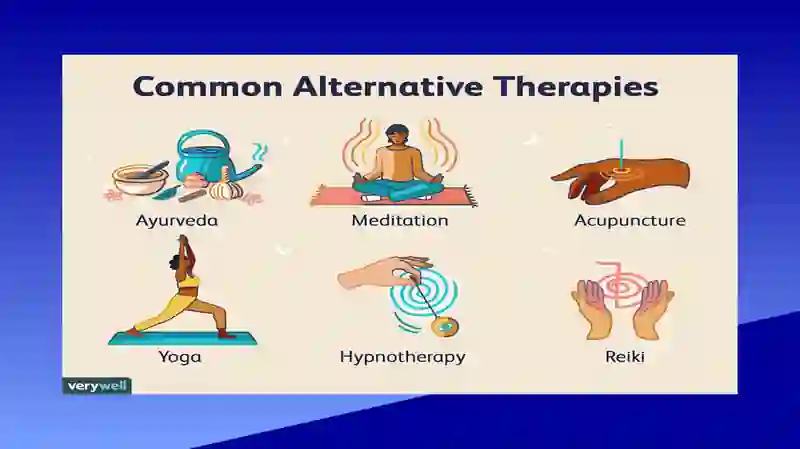 Common Alternative Therapies

Ayurveda

Meditation

Acupuncture

Yoga

Hypnotherapy

Reiki

verywell